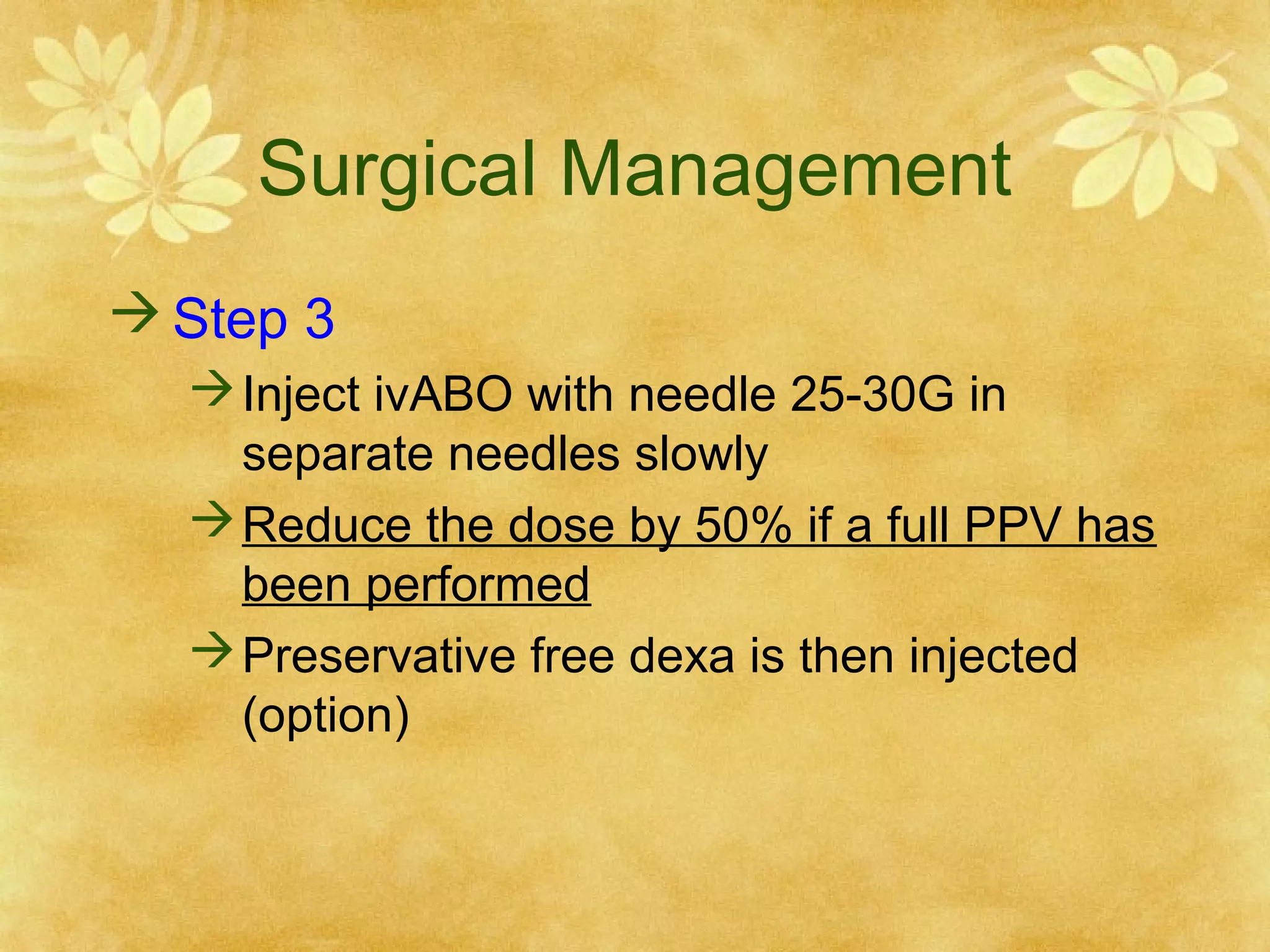 Surgical Management

→ Step 3

→ Inject ivABO with needle 25-30G in separate needles slowly

→ Reduce the dose by 50% if a full PPV has been performed

→ Preservative free dexa is then injected (option)